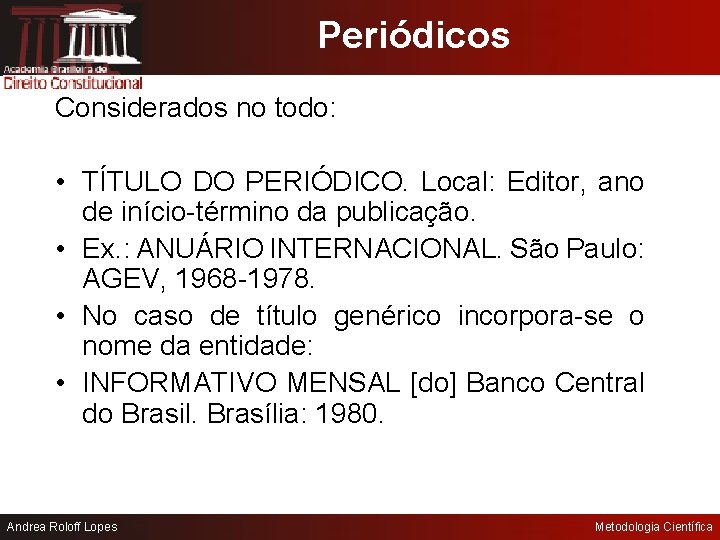 Academia Brasileira de
Direito Constitucional

Periódicos

Considerados no todo:

• TÍTULO DO PERIÓDICO. Local: Editor, ano de início-término da publicação.
• Ex.: ANUÁRIO INTERNACIONAL. São Paulo: AGEV, 1968-1978.
• No caso de título genérico incorpora-se o nome da entidade:
• INFORMATIVO MENSAL [do] Banco Central do Brasil. Brasília: 1980.

Andrea Roloff Lopes

Metodologia Científica